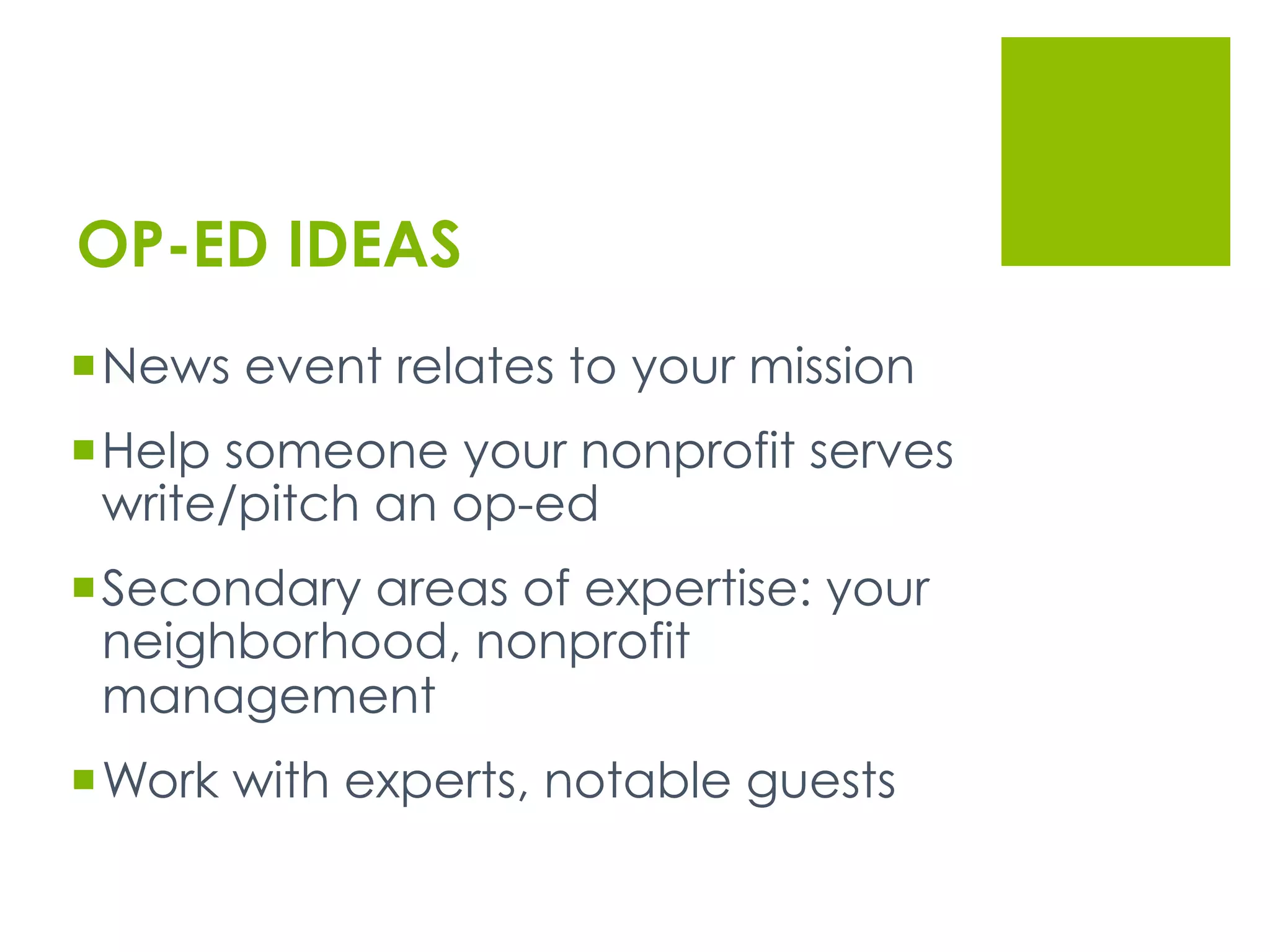 OP-ED IDEAS

- News event relates to your mission
- Help someone your nonprofit serves write/pitch an op-ed
- Secondary areas of expertise: your neighborhood, nonprofit management
- Work with experts, notable guests